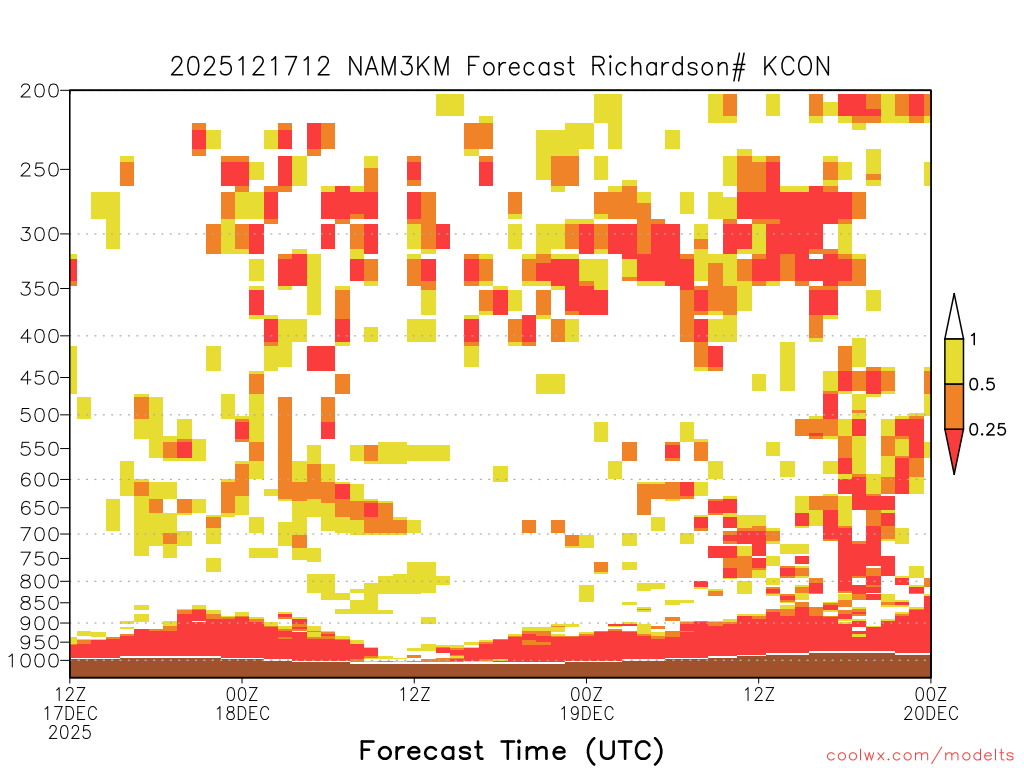 2025121712 NAM3KM Forecast Richardson# KCON

200
250
300
350
400
450
500
550
600
650
700
750
800
850
900
950
1000

1
0.5
0.25

12Z
17DEC
2025
00Z
18DEC
12Z
00Z
19DEC
12Z
00Z
20DEC

Forecast Time (UTC)

coolwx.com/modelts